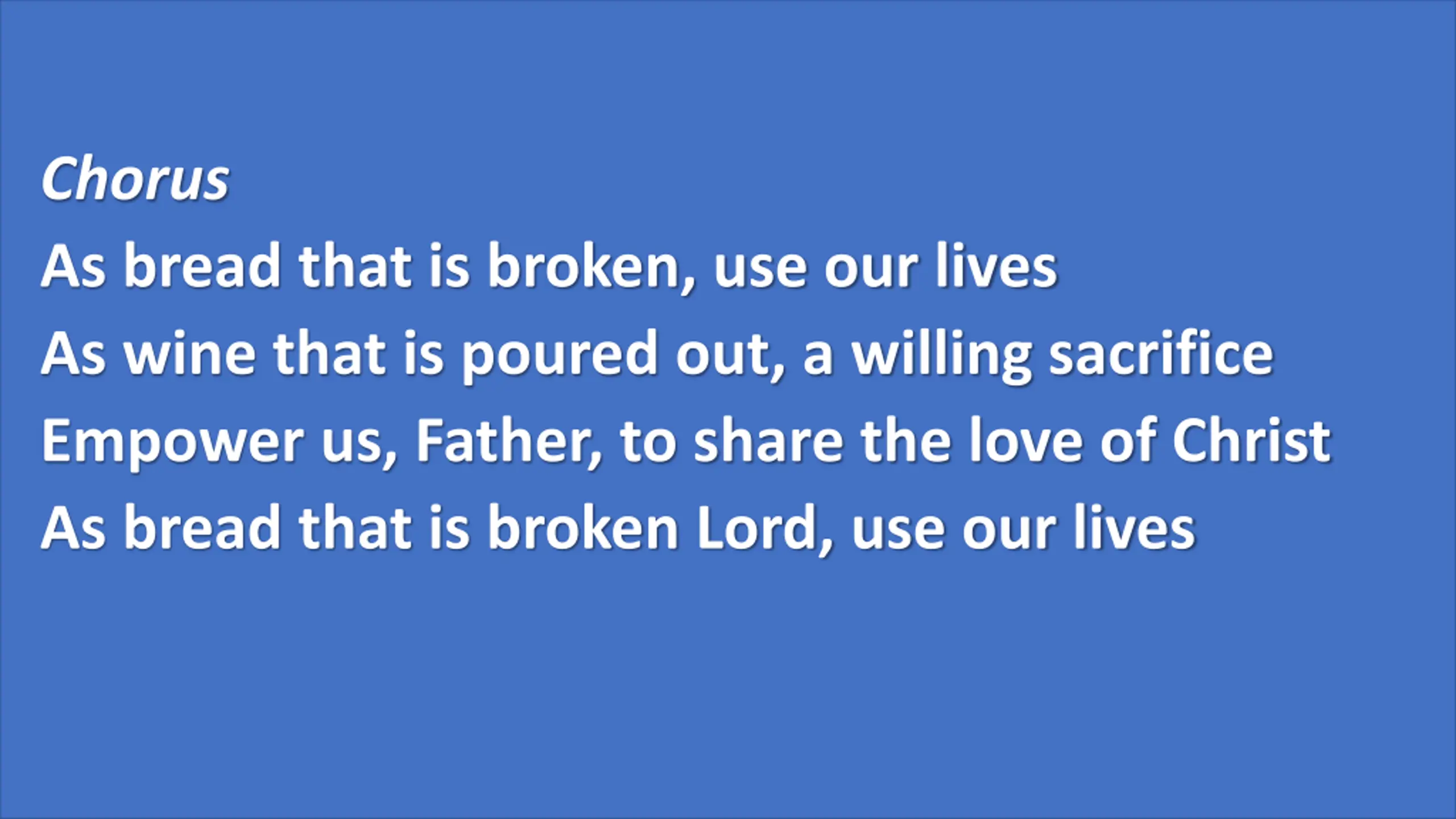 Chorus
As bread that is broken, use our lives
As wine that is poured out, a willing sacrifice
Empower us, Father, to share the love of Christ
As bread that is broken Lord, use our lives